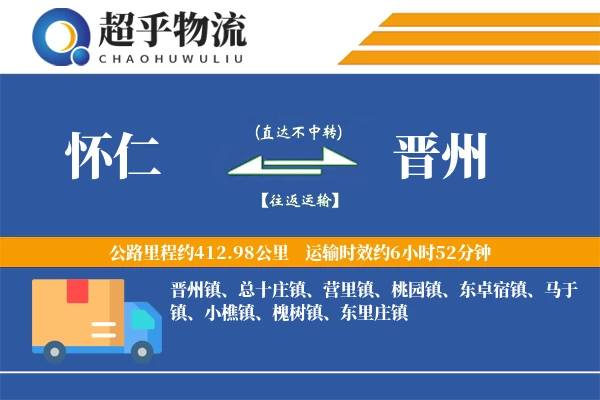 超乎物流
CHAOHUWULIU

怀仁

(直达不中转)

【往返运输】

晋州

公路里程约412.98公里　运输时效约6小时52分钟

晋州镇、总十庄镇、营里镇、桃园镇、东卓宿镇、马于镇、小樵镇、槐树镇、东里庄镇